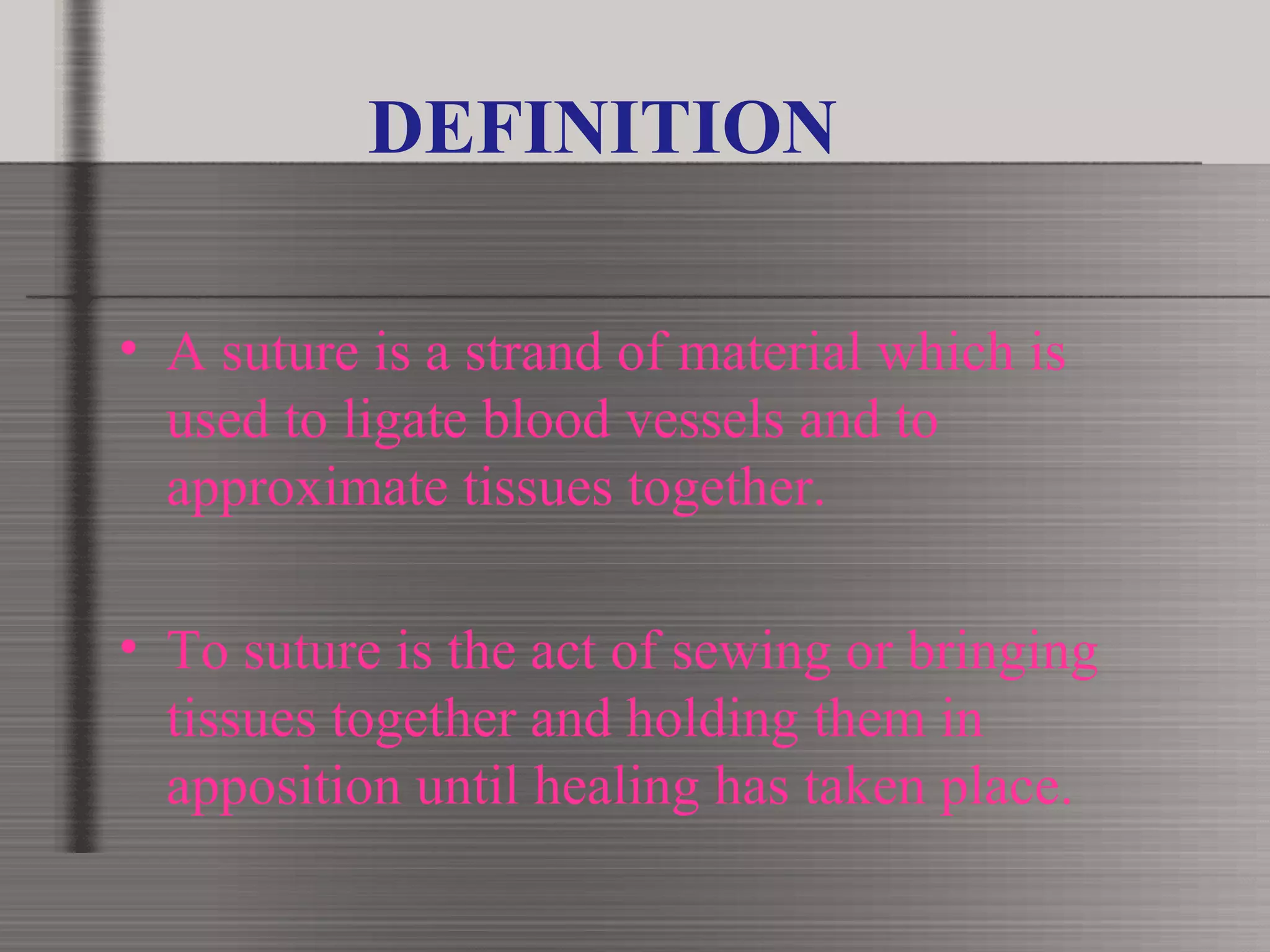 DEFINITION

• A suture is a strand of material which is used to ligate blood vessels and to approximate tissues together.

• To suture is the act of sewing or bringing tissues together and holding them in apposition until healing has taken place.